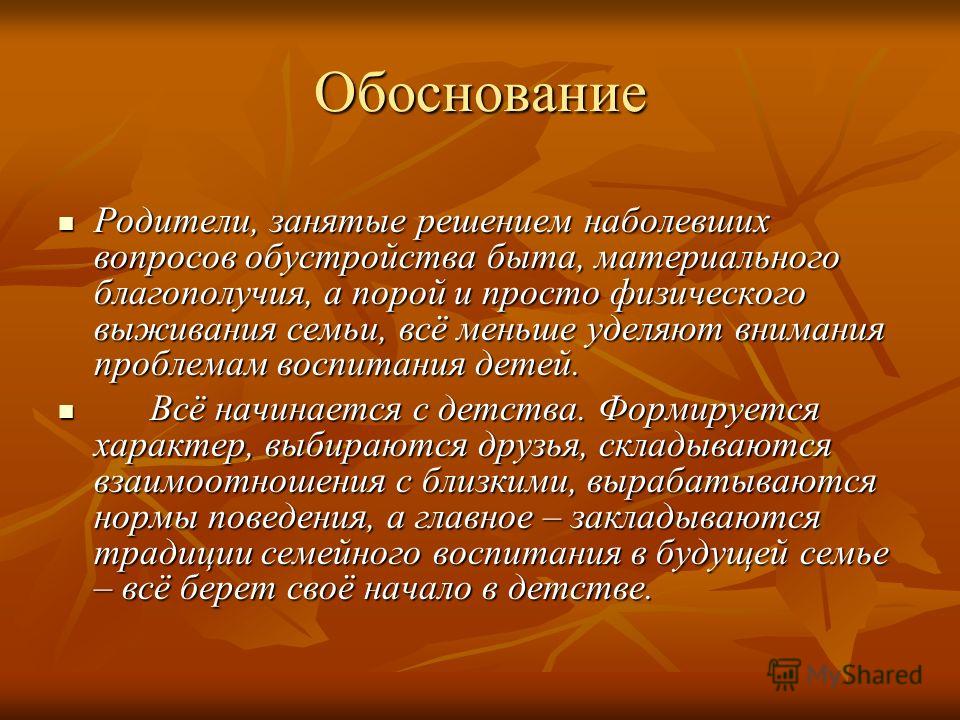 Обоснование

Родители, занятые решением наболевших вопросов обустройства быта, материального благополучия, а порой и просто физического выживания семьи, всё меньше уделяют внимания проблемам воспитания детей.

Всё начинается с детства. Формируется характер, выбираются друзья, складываются взаимоотношения с близкими, вырабатываются нормы поведения, а главное – закладываются традиции семейного воспитания в будущей семье – всё берет своё начало в детстве.

MyShared